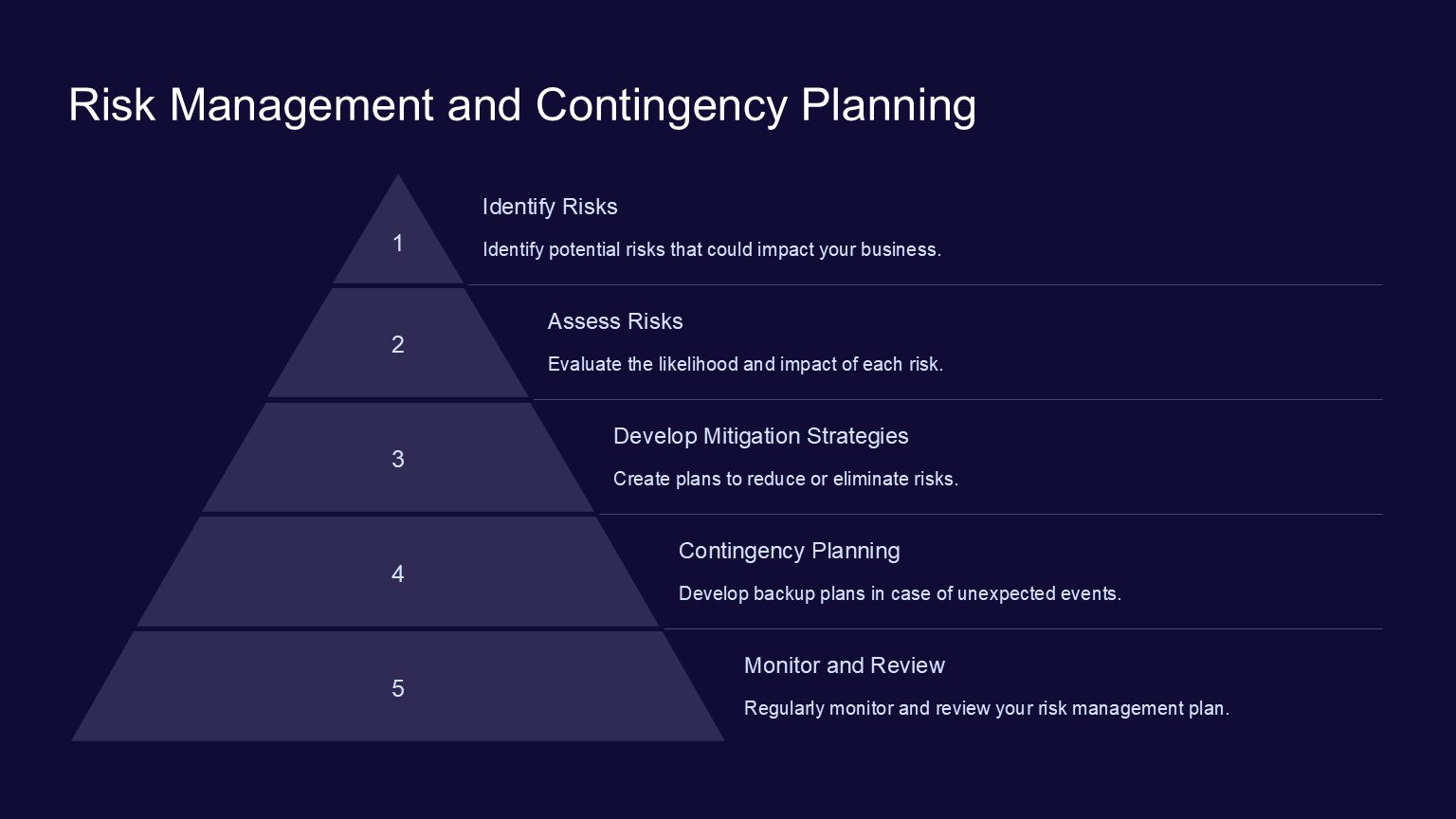 Risk Management and Contingency Planning

1

Identify Risks

Identify potential risks that could impact your business.

2

Assess Risks

Evaluate the likelihood and impact of each risk.

3

Develop Mitigation Strategies

Create plans to reduce or eliminate risks.

4

Contingency Planning

Develop backup plans in case of unexpected events.

5

Monitor and Review

Regularly monitor and review your risk management plan.